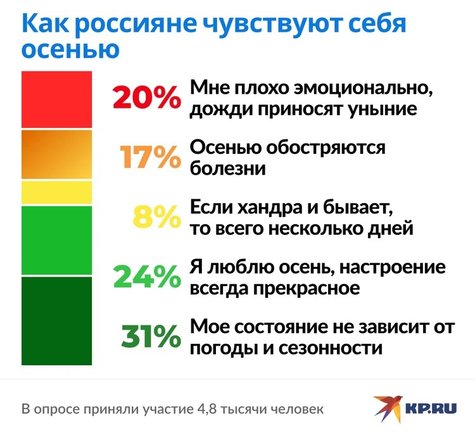 Как россияне чувствуют себя осенью

20% Мне плохо эмоционально, дожди приносят уныние

17% Осенью обостряются болезни

8% Если хандра и бывает, то всего несколько дней

24% Я люблю осень, настроение всегда прекрасное

31% Мое состояние не зависит от погоды и сезонности

В опросе приняли участие 4,8 тысячи человек

KP.RU